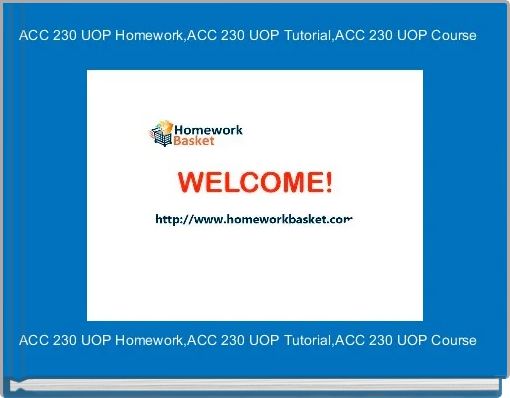 ACC 230 UOP Homework,ACC 230 UOP Tutorial,ACC 230 UOP Course

Homework Basket

WELCOME!

http://www.homeworkbasket.com

ACC 230 UOP Homework,ACC 230 UOP Tutorial,ACC 230 UOP Course